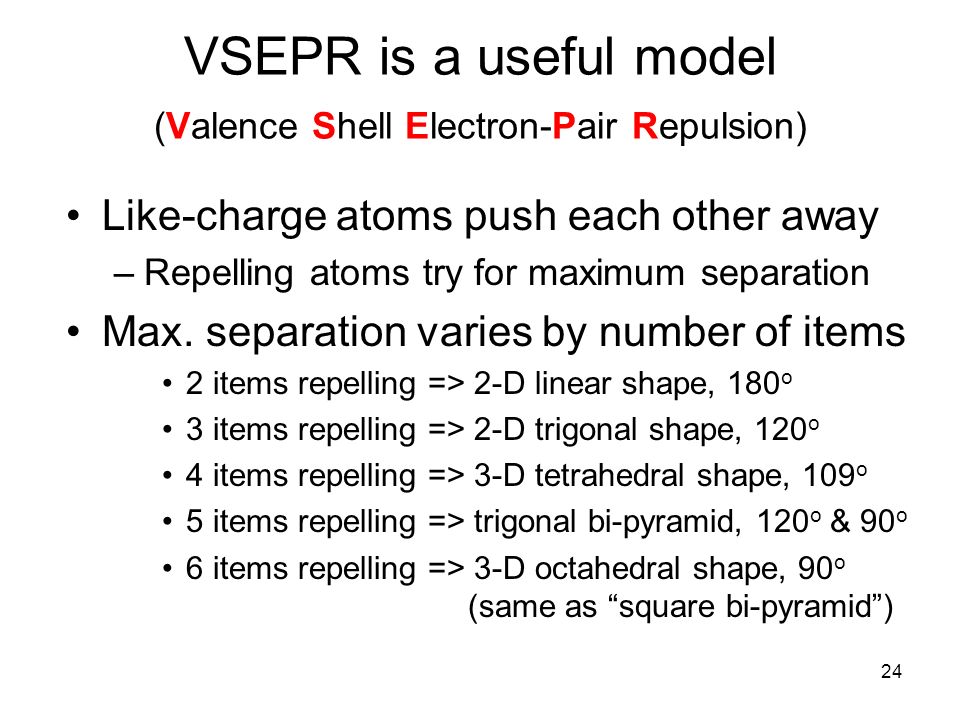 VSEPR is a useful model

(Valence Shell Electron-Pair Repulsion)

• Like-charge atoms push each other away
– Repelling atoms try for maximum separation

• Max. separation varies by number of items
• 2 items repelling => 2-D linear shape, $180^o$
• 3 items repelling => 2-D trigonal shape, $120^o$
• 4 items repelling => 3-D tetrahedral shape, $109^o$
• 5 items repelling => trigonal bi-pyramid, $120^o$ & $90^o$
• 6 items repelling => 3-D octahedral shape, $90^o$
(same as “square bi-pyramid”)

24